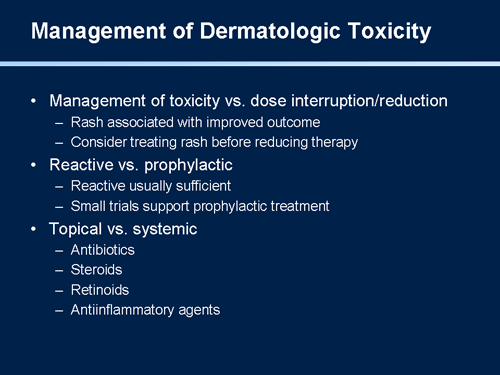 Management of Dermatologic Toxicity

• Management of toxicity vs. dose interruption/reduction
– Rash associated with improved outcome
– Consider treating rash before reducing therapy
• Reactive vs. prophylactic
– Reactive usually sufficient
– Small trials support prophylactic treatment
• Topical vs. systemic
– Antibiotics
– Steroids
– Retinoids
– Antiinflammatory agents